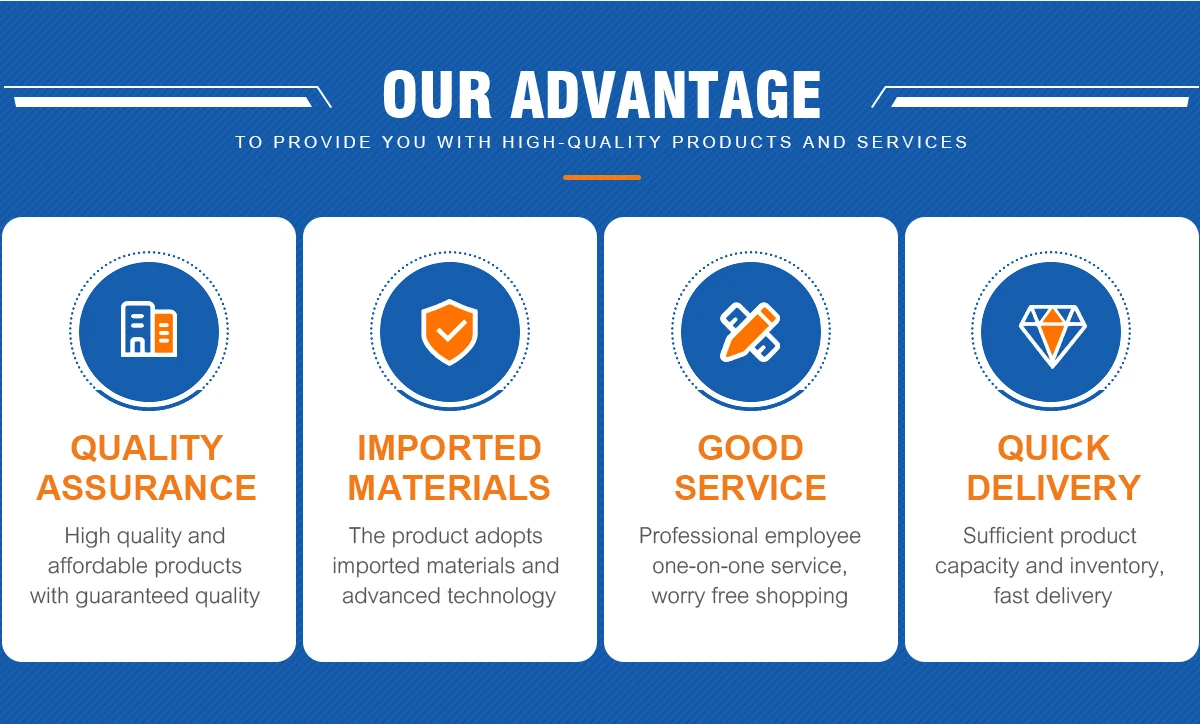 OUR ADVANTAGE
TO PROVIDE YOU WITH HIGH-QUALITY PRODUCTS AND SERVICES

QUALITY ASSURANCE
High quality and affordable products with guaranteed quality

IMPORTED MATERIALS
The product adopts imported materials and advanced technology

GOOD SERVICE
Professional employee one-on-one service, worry free shopping

QUICK DELIVERY
Sufficient product capacity and inventory, fast delivery